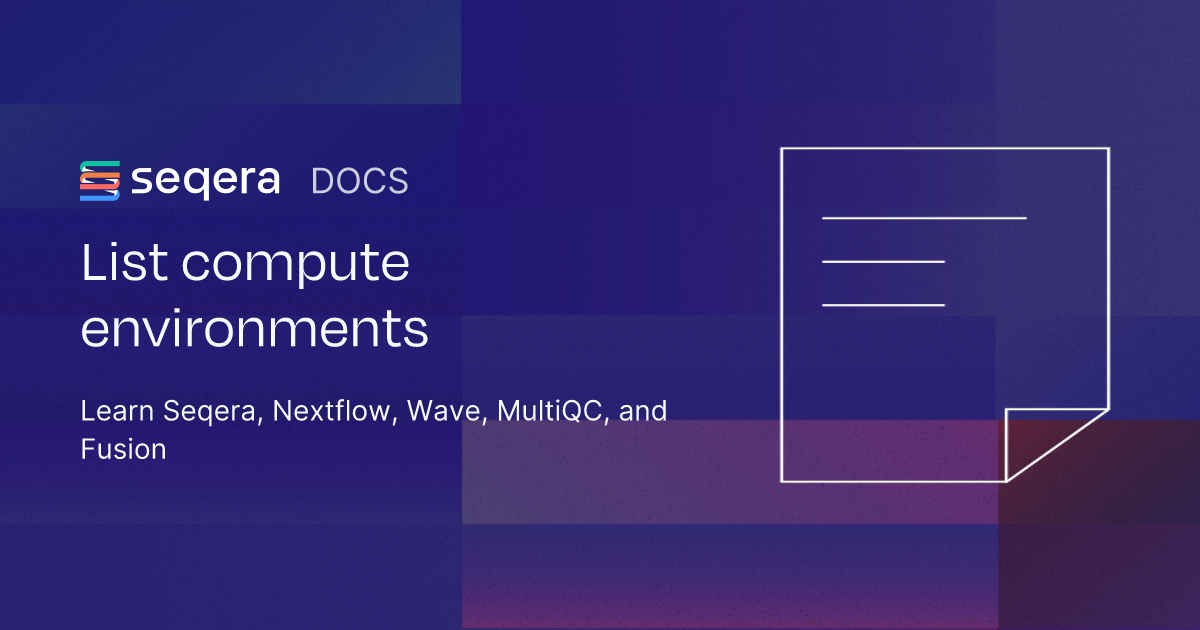 seqera DOCS

List compute environments

Learn Seqera, Nextflow, Wave, MultiQC, and Fusion